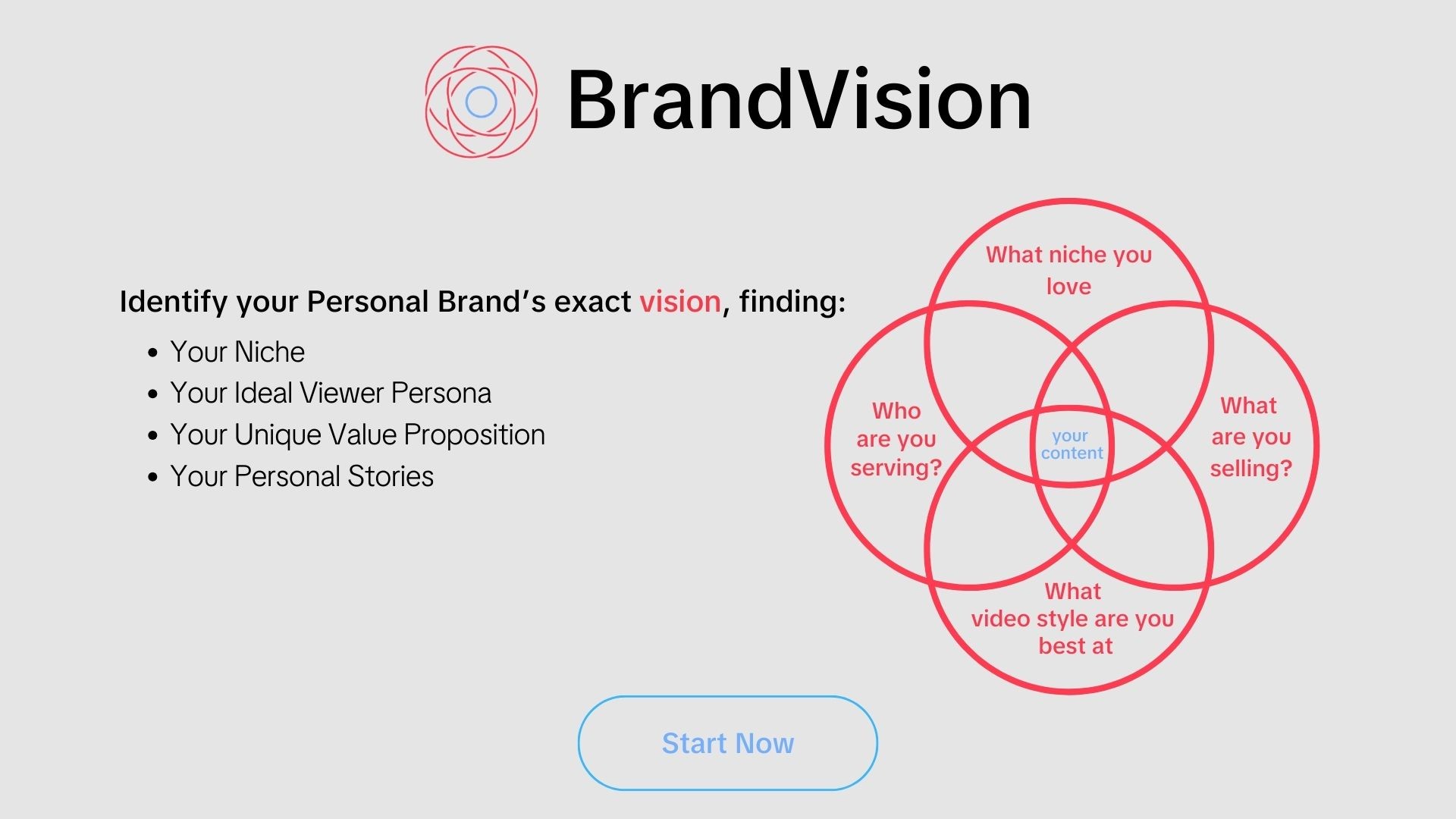 BrandVision

Identify your Personal Brand's exact vision, finding:

• Your Niche
• Your Ideal Viewer Persona
• Your Unique Value Proposition
• Your Personal Stories

What niche you love

Who are you serving?

your content

What are you selling?

What video style are you best at

Start Now